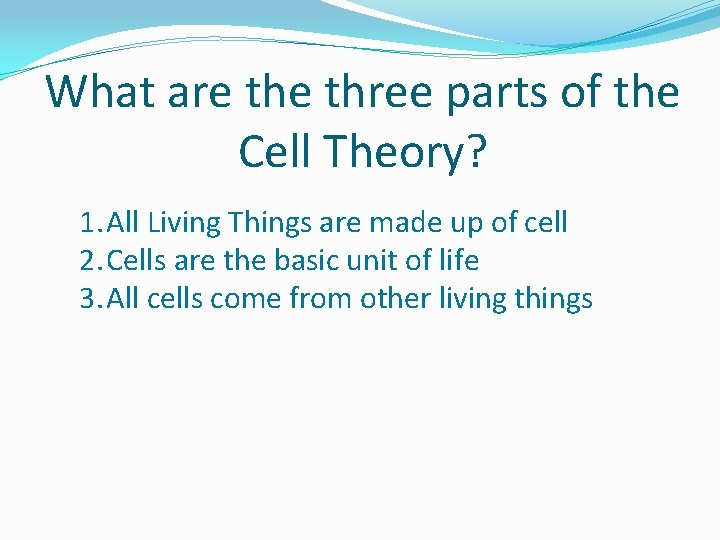 What are the three parts of the Cell Theory?

1. All Living Things are made up of cell
2. Cells are the basic unit of life
3. All cells come from other living things